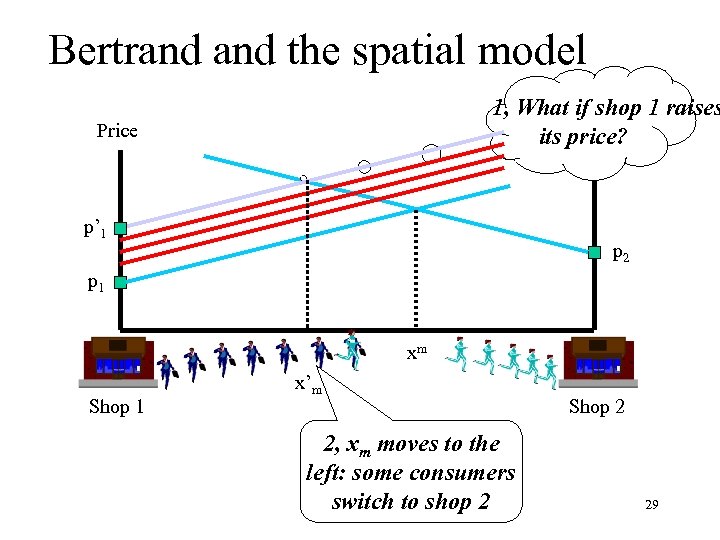 Bertrand and the spatial model

1, What if shop 1 raises its price?

Price

$p'_1$

$p_1$

$p_2$

$x^m$

$x'_m$

Shop 1

Shop 2

2, $x_m$ moves to the left: some consumers switch to shop 2

29